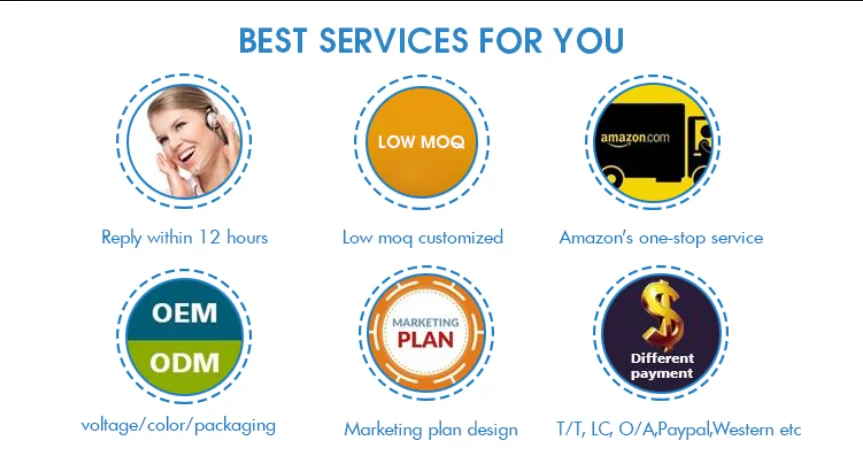 BEST SERVICES FOR YOU

Reply within 12 hours

LOW MOQ

Low moq customized

amazon.com

Amazon's one-stop service

OEM

ODM

voltage/color/packaging

MARKETING PLAN

Marketing plan design

$

Different payment

T/T, LC, O/A,Paypal,Western etc